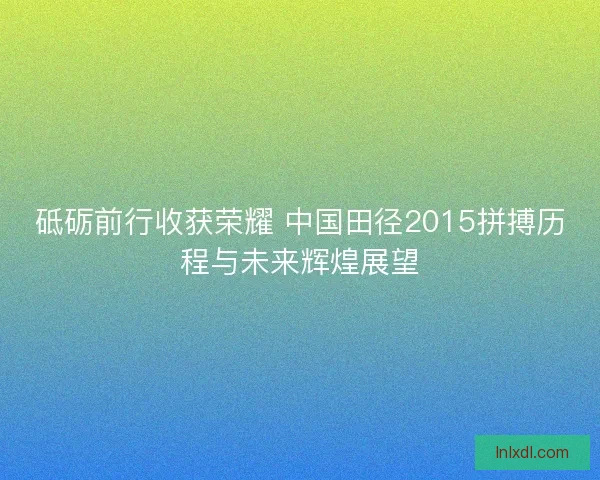 砥砺前行收获荣耀 中国田径2015拼搏历程与未来辉煌展望

lnlxdl.com